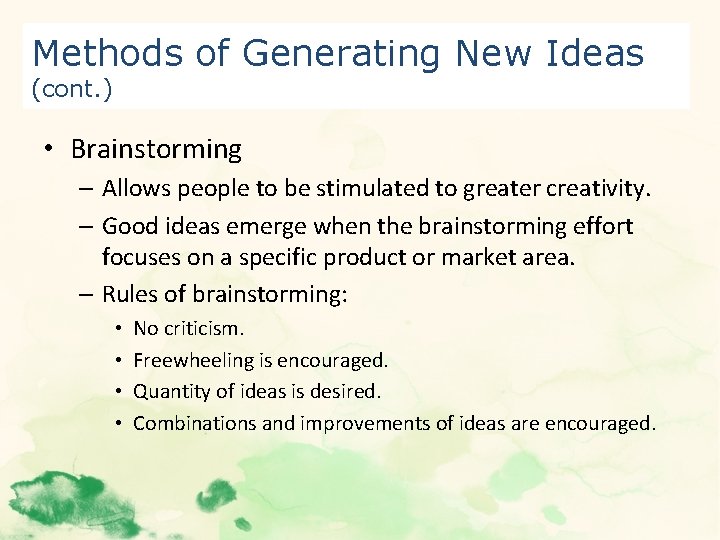 Methods of Generating New Ideas (cont.)

• Brainstorming
– Allows people to be stimulated to greater creativity.
– Good ideas emerge when the brainstorming effort focuses on a specific product or market area.
– Rules of brainstorming:
• No criticism.
• Freewheeling is encouraged.
• Quantity of ideas is desired.
• Combinations and improvements of ideas are encouraged.